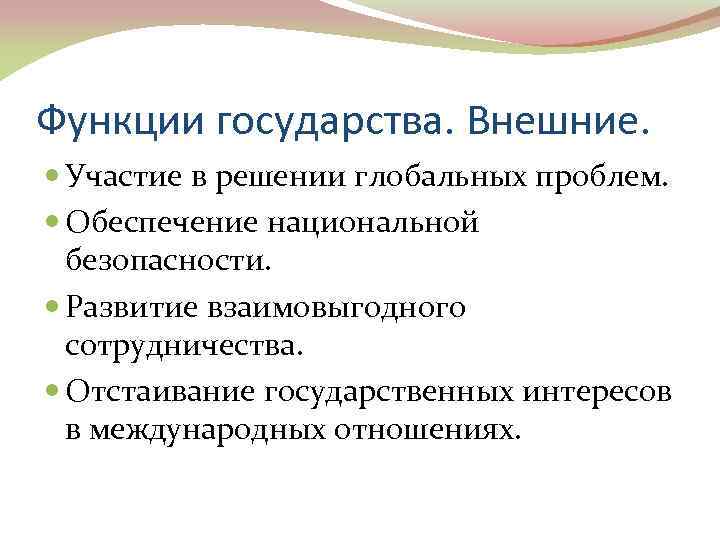 Функции государства. Внешние.

- Участие в решении глобальных проблем.
- Обеспечение национальной безопасности.
- Развитие взаимовыгодного сотрудничества.
- Отстаивание государственных интересов в международных отношениях.